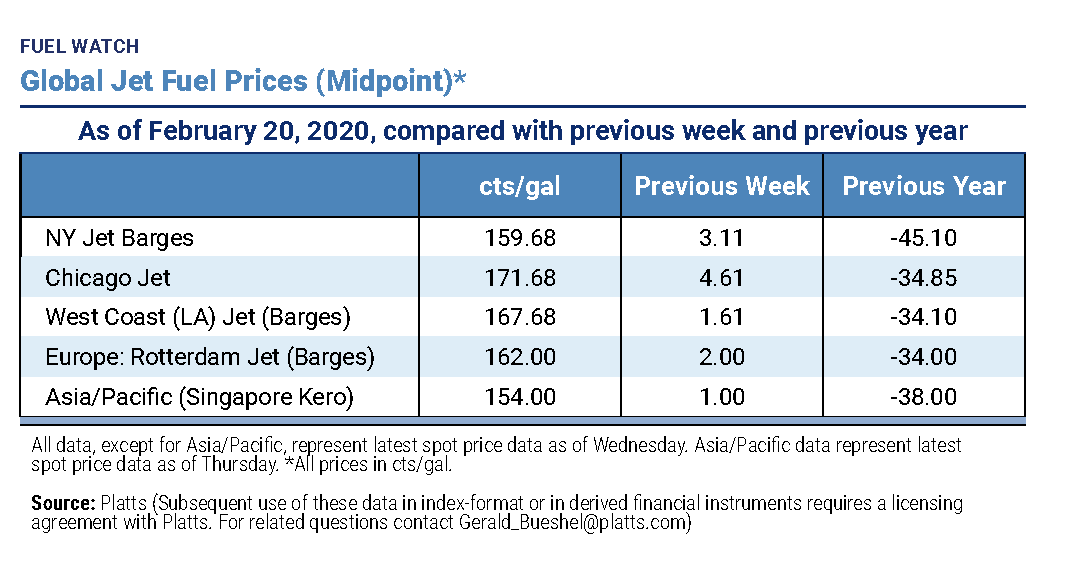 FUEL WATCH

Global Jet Fuel Prices (Midpoint)*

As of February 20, 2020, compared with previous week and previous year

| | cts/gal | Previous Week | Previous Year |
|---|---|---|---|
| NY Jet Barges | 159.68 | 3.11 | -45.10 |
| Chicago Jet | 171.68 | 4.61 | -34.85 |
| West Coast (LA) Jet (Barges) | 167.68 | 1.61 | -34.10 |
| Europe: Rotterdam Jet (Barges) | 162.00 | 2.00 | -34.00 |
| Asia/Pacific (Singapore Kero) | 154.00 | 1.00 | -38.00 |

All data, except for Asia/Pacific, represent latest spot price data as of Wednesday. Asia/Pacific data represent latest spot price data as of Thursday. *All prices in cts/gal.

Source: Platts (Subsequent use of these data in index-format or in derived financial instruments requires a licensing agreement with Platts. For related questions contact Gerald_Bueshel@platts.com)